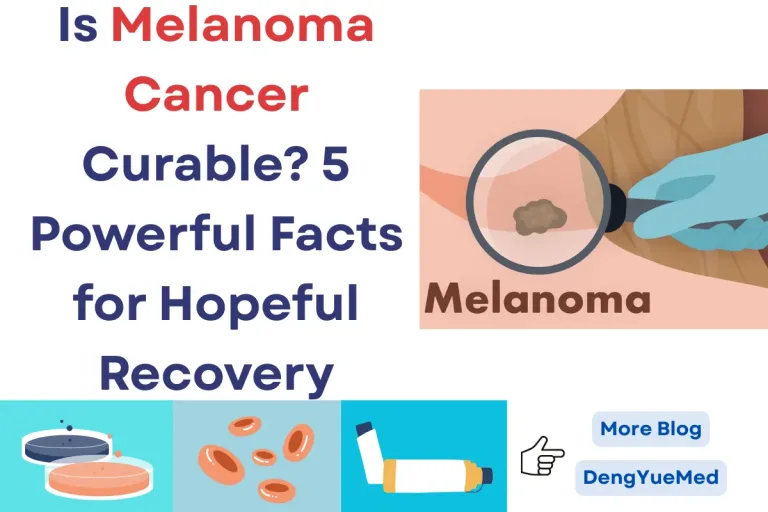 Is Melanoma Cancer Curable? 5 Powerful Facts for Hopeful Recovery

Melanoma

More Blog

DengYueMed